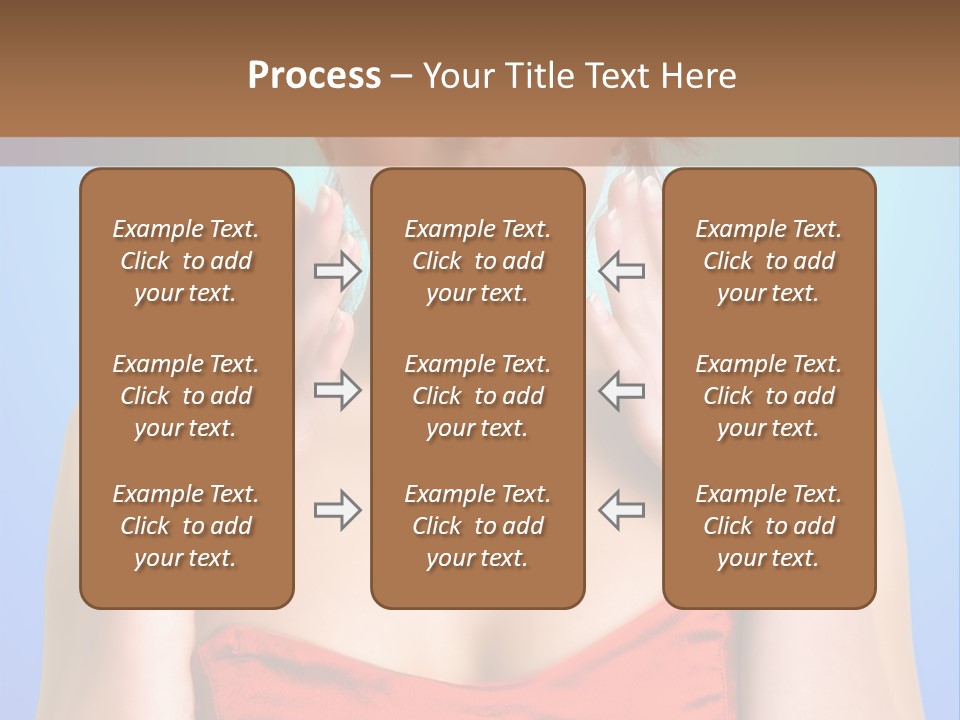 Process – Your Title Text Here

Example Text. Click to add your text.

Example Text. Click to add your text.

Example Text. Click to add your text.

Example Text. Click to add your text.

Example Text. Click to add your text.

Example Text. Click to add your text.

Example Text. Click to add your text.

Example Text. Click to add your text.

Example Text. Click to add your text.